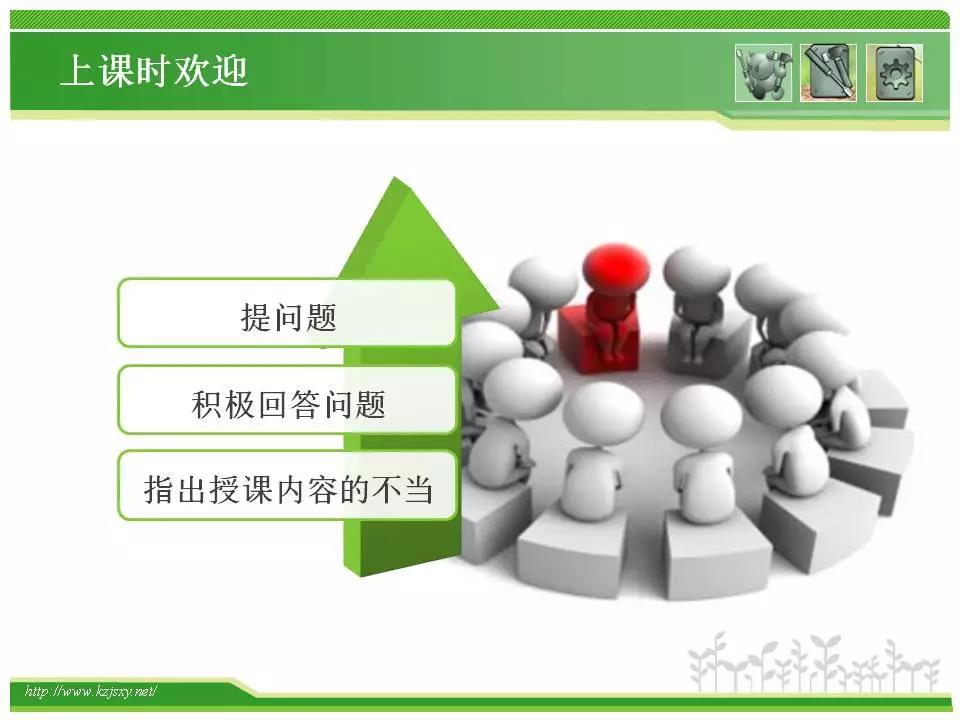 上课时欢迎

提问题

积极回答问题

指出授课内容的不当

http://www.kzjsxy.net/